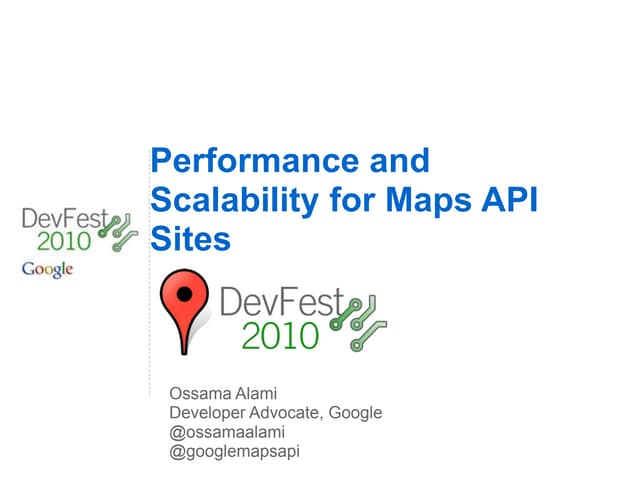 DevFest
2010
Google

Performance and Scalability for Maps API Sites

DevFest
2010

Ossama Alami
Developer Advocate, Google
@ossamaalami
@googlemapsapi